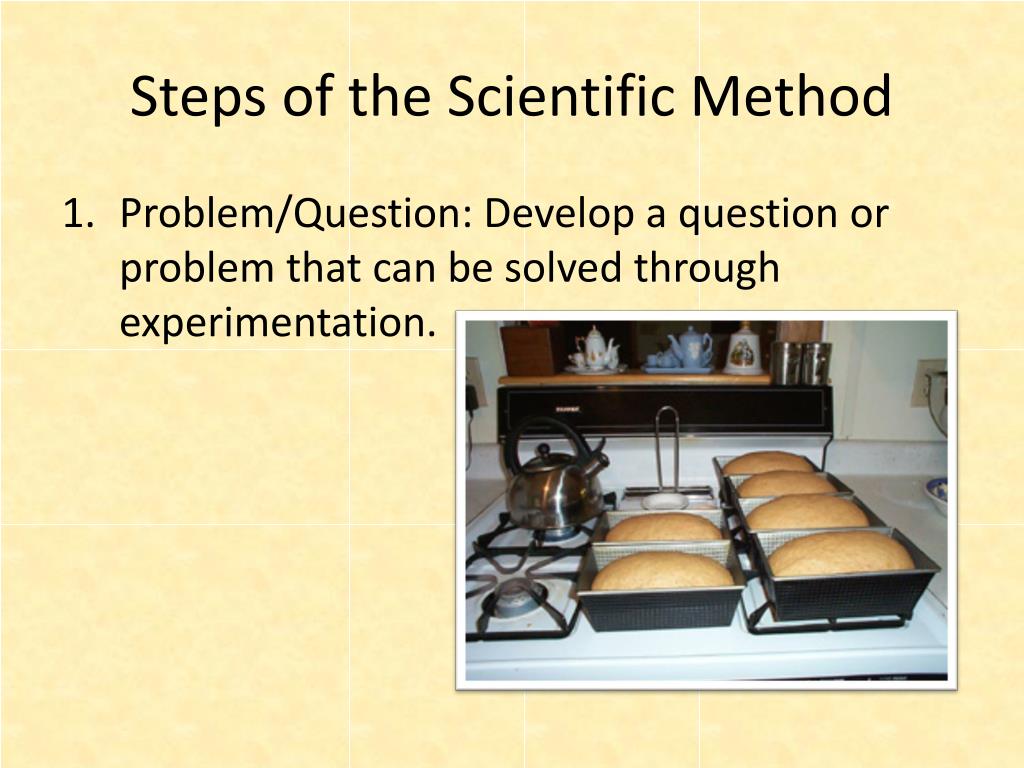 Steps of the Scientific Method

1. Problem/Question: Develop a question or problem that can be solved through experimentation.